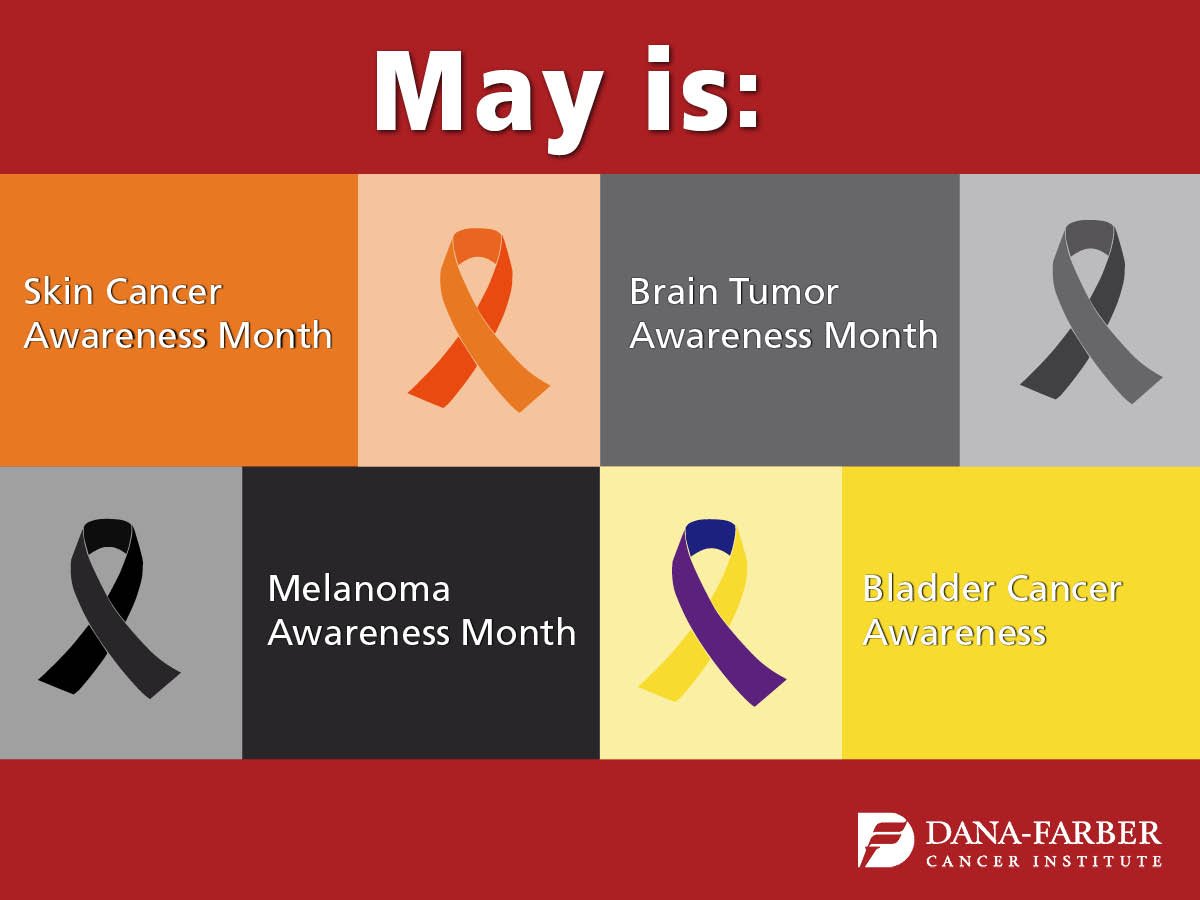 May is:

Skin Cancer Awareness Month

Brain Tumor Awareness Month

Melanoma Awareness Month

Bladder Cancer Awareness

DANA-FARBER
CANCER INSTITUTE